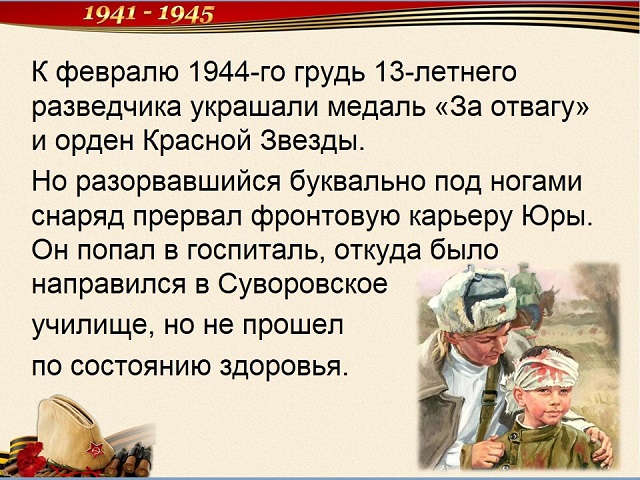 1941 - 1945

К февралю 1944-го грудь 13-летнего разведчика украшали медаль «За отвагу» и орден Красной Звезды.

Но разорвавшийся буквально под ногами снаряд прервал фронтовую карьеру Юры. Он попал в госпиталь, откуда было направился в Суворовское училище, но не прошел по состоянию здоровья.